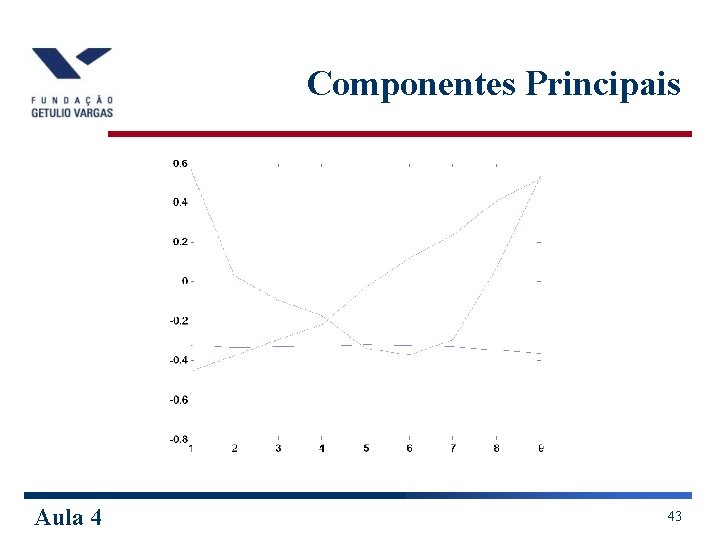 FUNDAÇÃO
GETULIO VARGAS

Componentes Principais

0.6
0.4
0.2
0
-0.2
-0.4
-0.6
-0.8
1 2 3 4 5 6 7 8 9

Aula 4

43